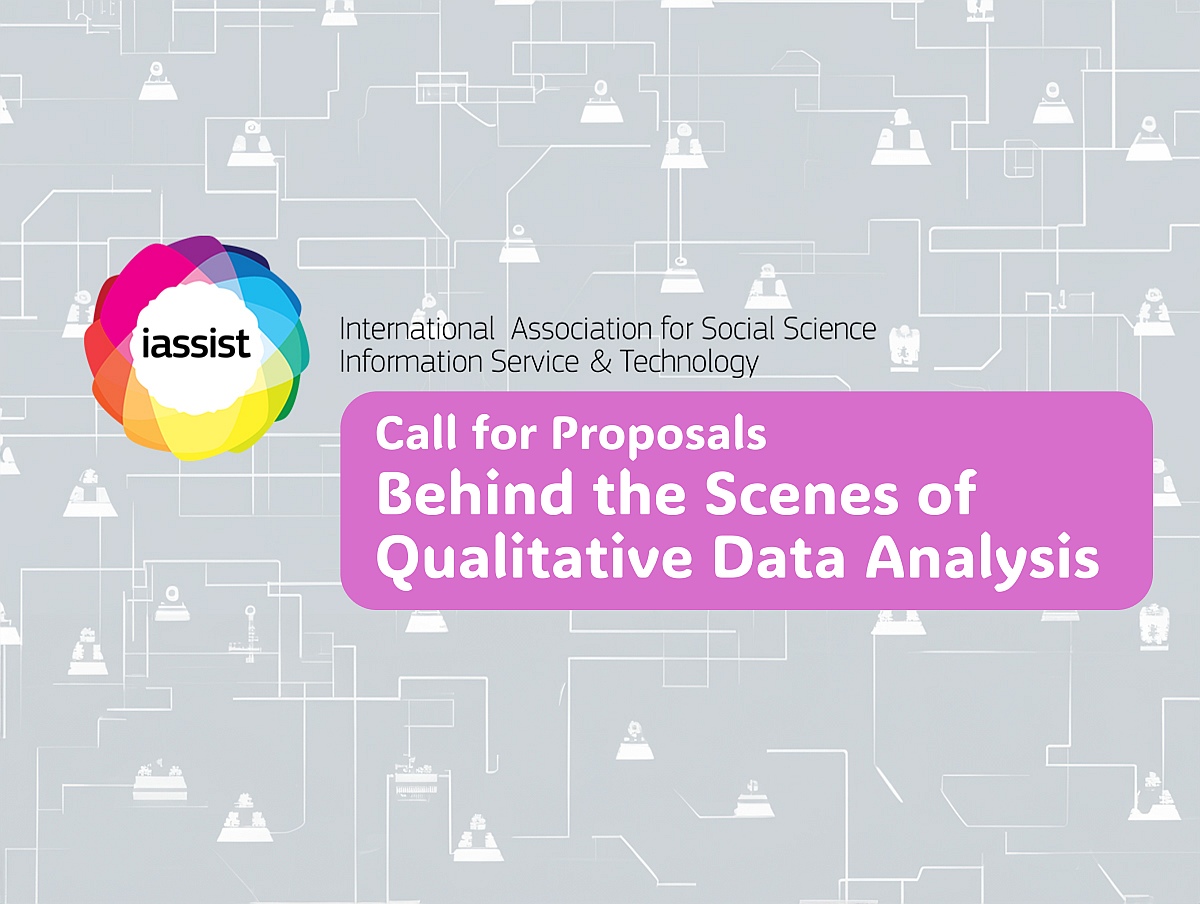 iassist

International Association for Social Science Information Service & Technology

Call for Proposals
Behind the Scenes of Qualitative Data Analysis